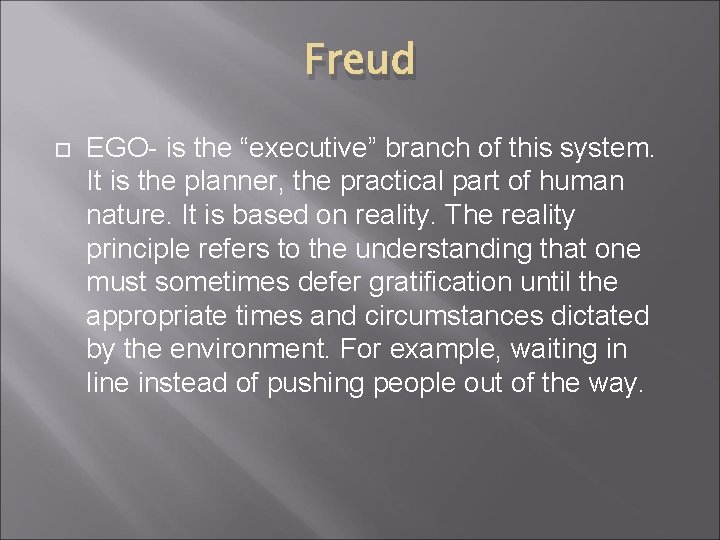 Freud

EGO- is the “executive” branch of this system. It is the planner, the practical part of human nature. It is based on reality. The reality principle refers to the understanding that one must sometimes defer gratification until the appropriate times and circumstances dictated by the environment. For example, waiting in line instead of pushing people out of the way.